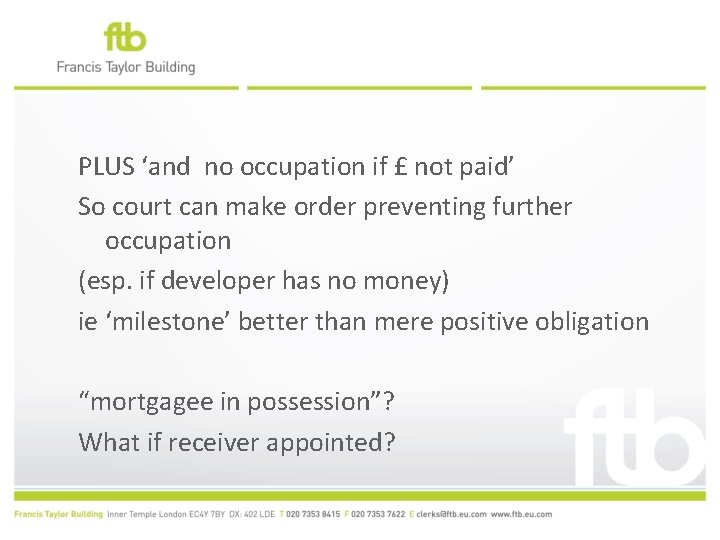 ftb
Francis Taylor Building

PLUS ‘and no occupation if £ not paid’

So court can make order preventing further occupation

(esp. if developer has no money)

ie ‘milestone’ better than mere positive obligation

“mortgagee in possession”?

What if receiver appointed?

ftb

Francis Taylor Building Inner Temple London EC4Y 7BY DX: 402 LDE T 020 7353 8415 F 020 7353 7622 E clerks@ftb.eu.com www.ftb.eu.com